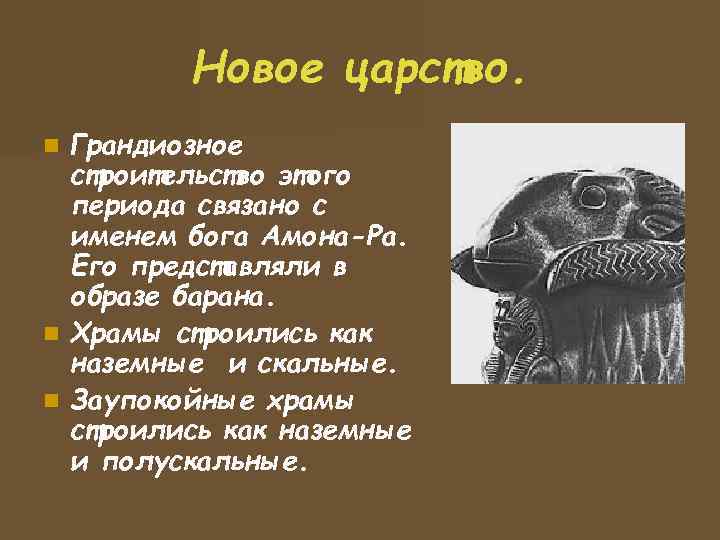 Новое царство.

Грандиозное строительство этого периода связано с именем бога Амона-Ра. Его представляли в образе барана.

Храмы строились как наземные и скальные.

Заупокойные храмы строились как наземные и полускальные.